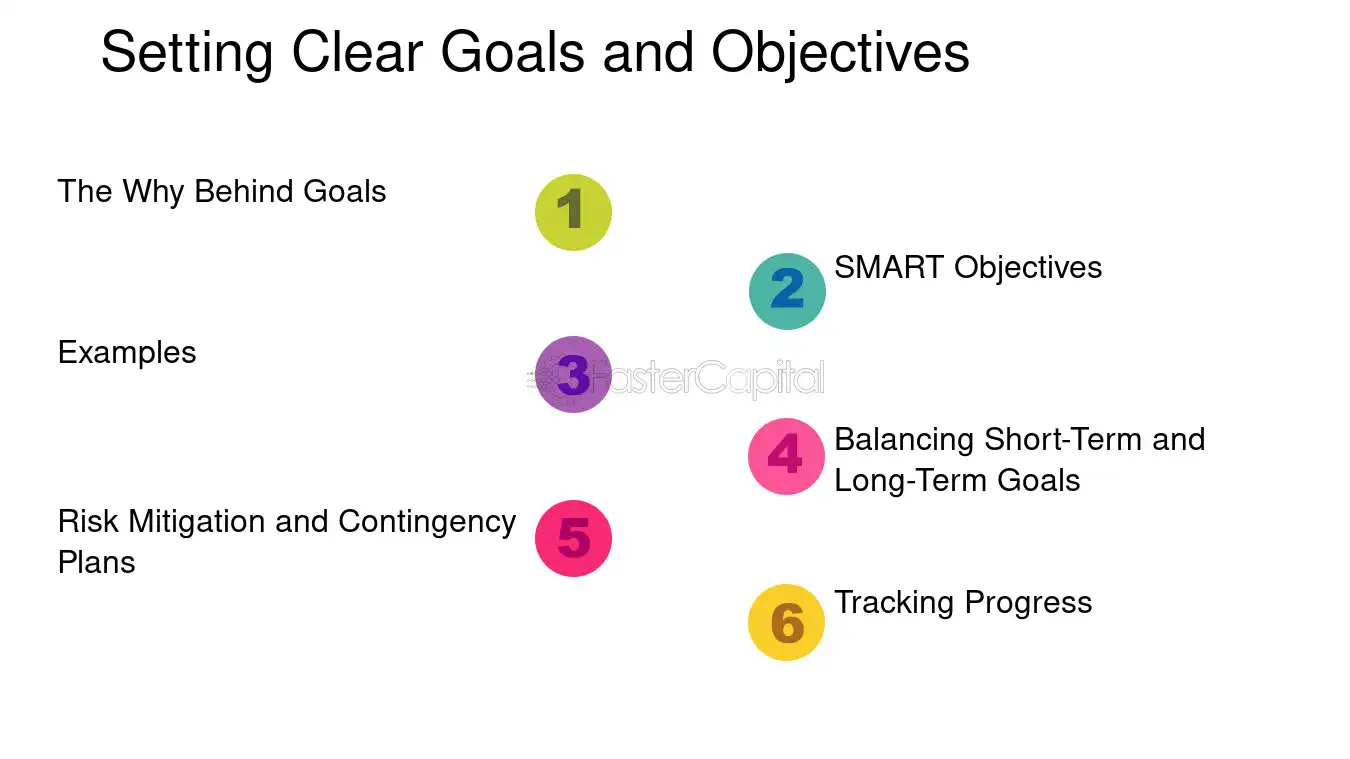 Setting Clear Goals and Objectives

The Why Behind Goals

1

2

SMART Objectives

Examples

3

FasterCapital

4

Balancing Short-Term and Long-Term Goals

Risk Mitigation and Contingency Plans

5

6

Tracking Progress